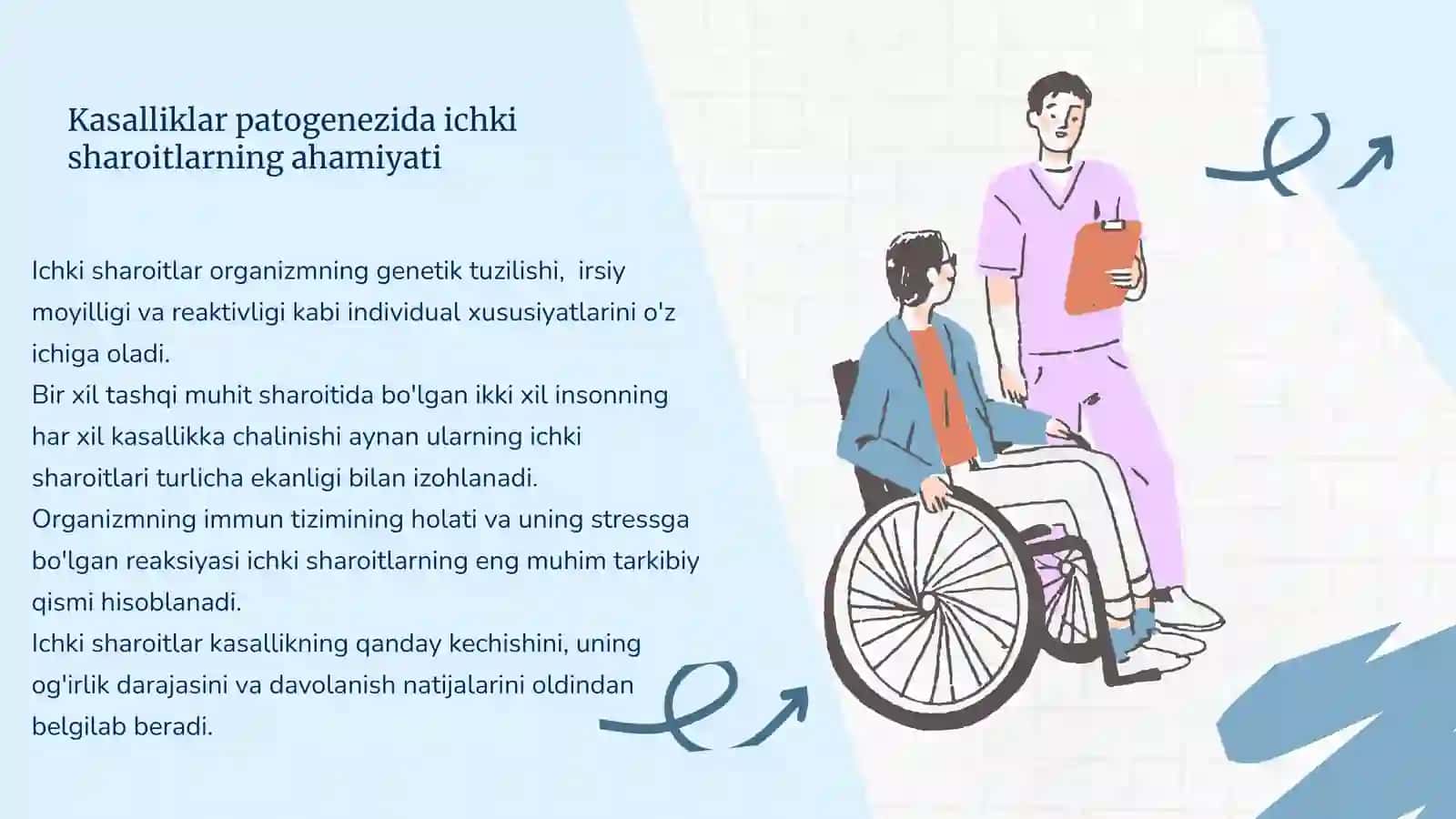 Kasalliklar patogenezida ichki sharoitlarning ahamiyati

Ichki sharoitlar organizmning genetik tuzilishi, irsiy moyilligi va reaktivligi kabi individual xususiyatlarini o'z ichiga oladi.
Bir xil tashqi muhit sharoitida bo'lgan ikki xil insonning har xil kasallikka chalinishi aynan ularning ichki sharoitlari turlicha ekanligi bilan izohlanadi.
Organizmning immun tizimining holati va uning stressga bo'lgan reaksiyasi ichki sharoitlarning eng muhim tarkibiy qismi hisoblanadi.
Ichki sharoitlar kasallikning qanday kechishini, uning og'irlik darajasini va davolanish natijalarini oldindan belgilab beradi.